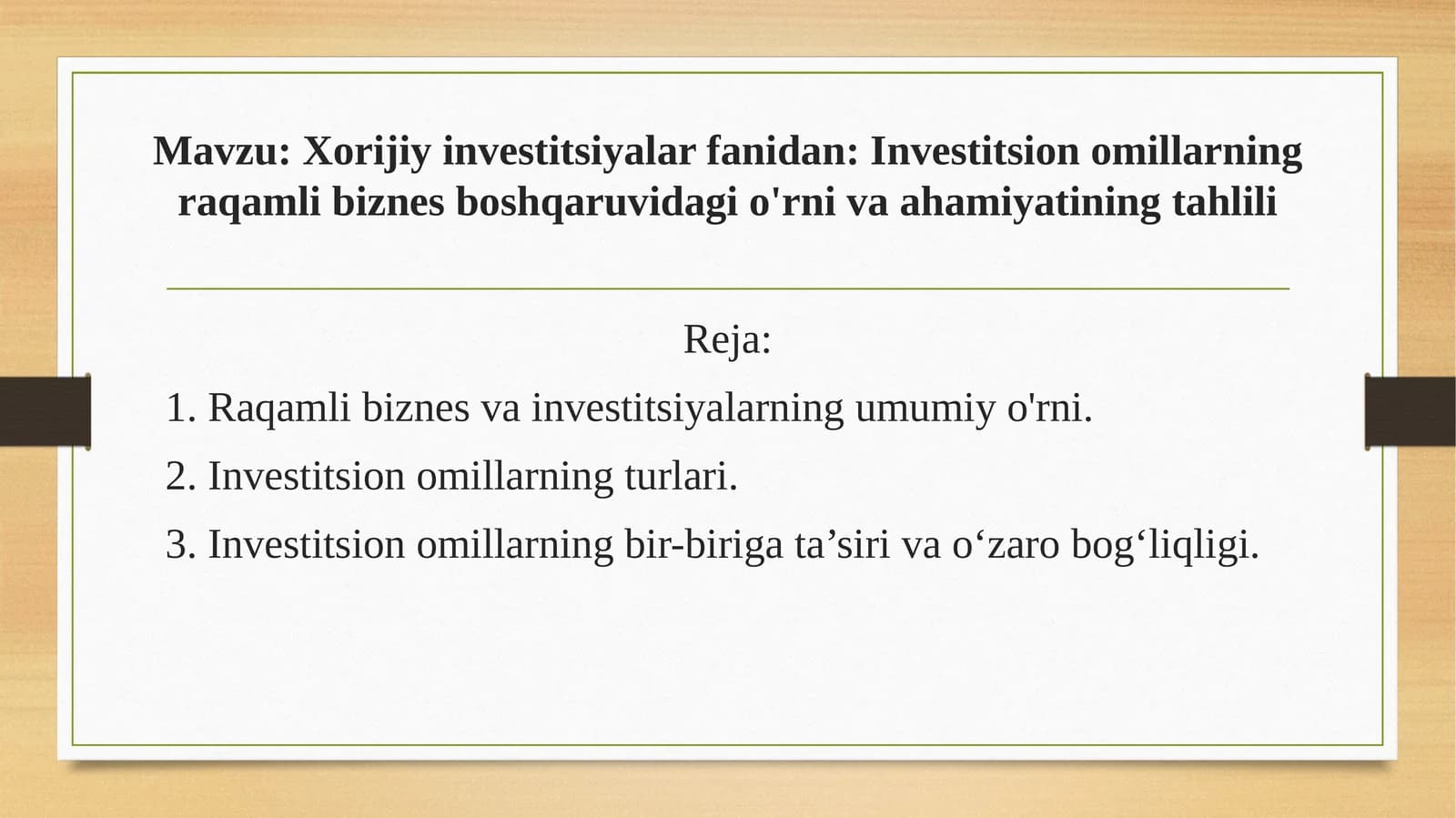 Mavzu: Xorijiy investitsiyalar fanidan: Investitsion omillarning raqamli biznes boshqaruvidagi o'rni va ahamiyatining tahlili

Reja:

1. Raqamli biznes va investitsiyalarning umumiy o'rni.

2. Investitsion omillarning turlari.

3. Investitsion omillarning bir-biriga ta’siri va o‘zaro bog‘liqligi.